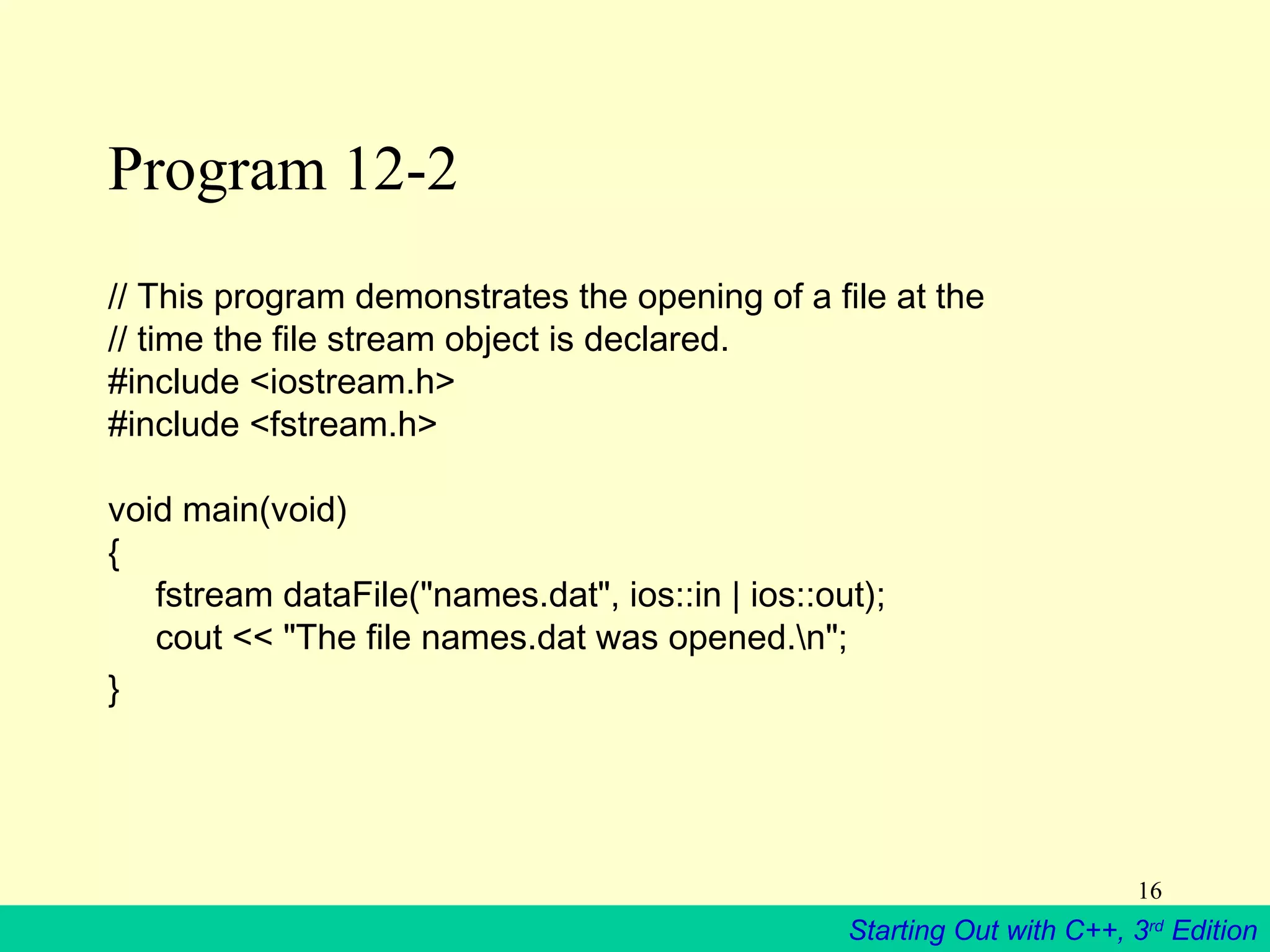 Program 12-2

// This program demonstrates the opening of a file at the
// time the file stream object is declared.
#include <iostream.h>
#include <fstream.h>

void main(void)
{
    fstream dataFile("names.dat", ios::in | ios::out);
    cout << "The file names.dat was opened.\n";
}

16

Starting Out with C++, 3rd Edition